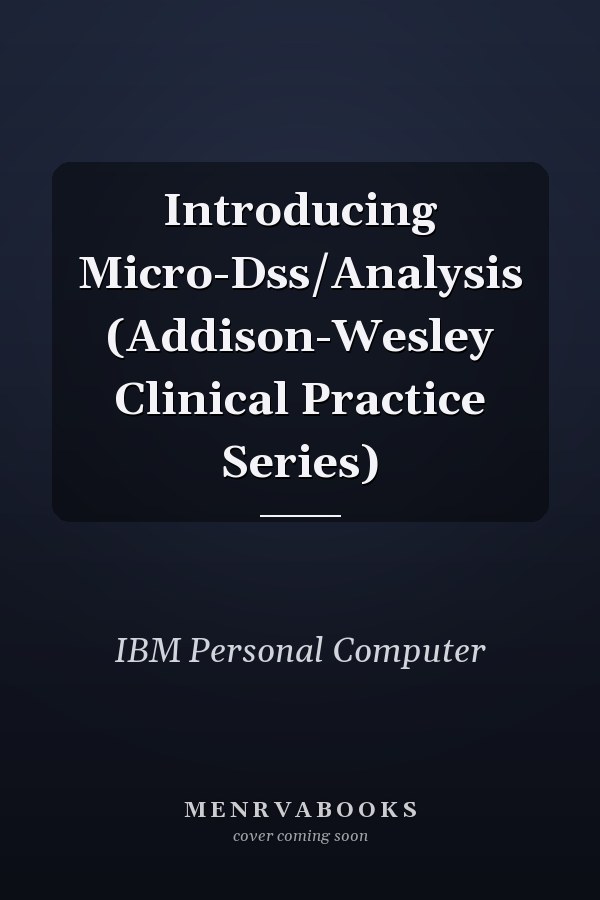 Introducing Micro-Dss/Analysis (Addison-Wesley Clinical Practice Series)

IBM Personal Computer

MENRVABOOKS
cover coming soon